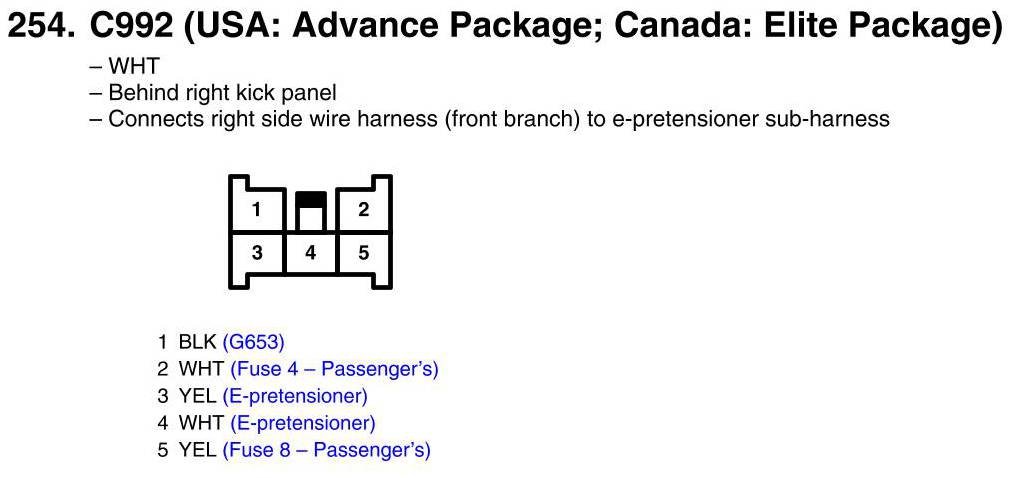 254. C992 (USA: Advance Package; Canada: Elite Package)

– WHT
– Behind right kick panel
– Connects right side wire harness (front branch) to e-pretensioner sub-harness

1
2
3
4
5

1 BLK (G653)
2 WHT (Fuse 4 – Passenger's)
3 YEL (E-pretensioner)
4 WHT (E-pretensioner)
5 YEL (Fuse 8 – Passenger's)